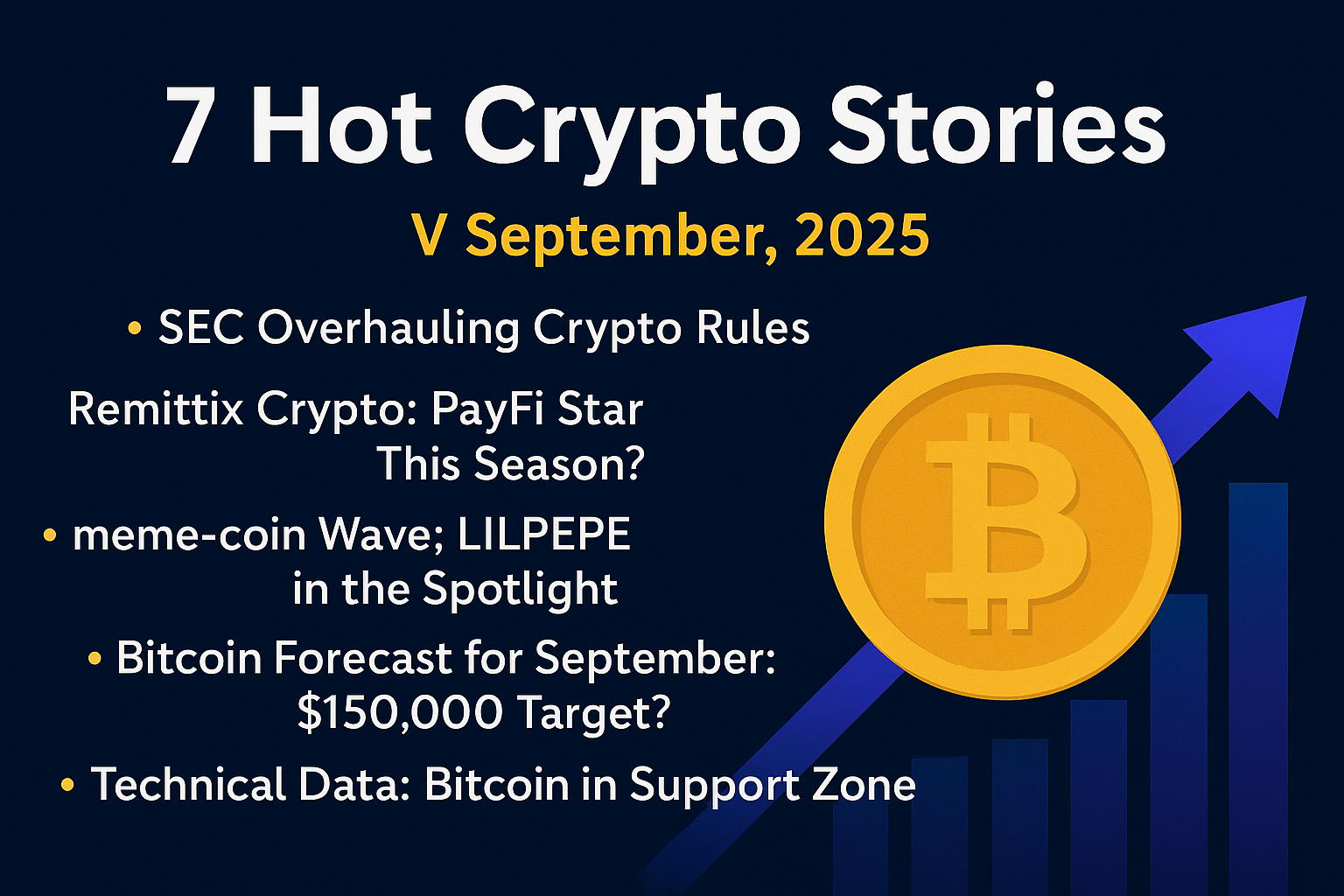 7 Hot Crypto Stories

V September, 2025

• SEC Overhauling Crypto Rules

Remittix Crypto: PayFi Star This Season?

• meme-coin Wave; LILPEPE in the Spotlight

• Bitcoin Forecast for September: $150,000 Target?

• Technical Data: Bitcoin in Support Zone